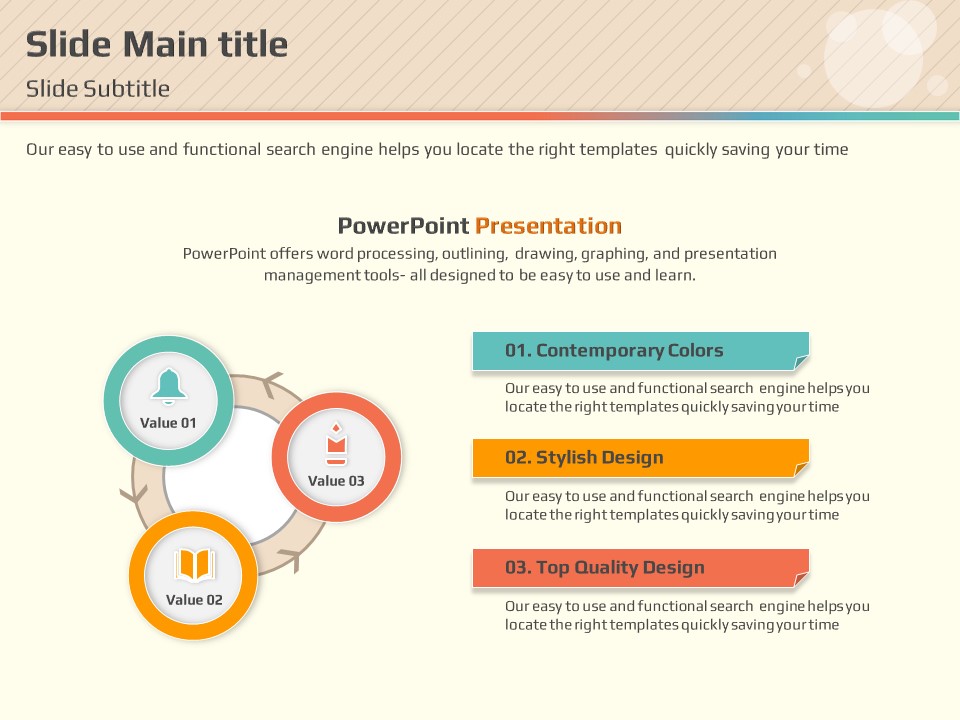 Slide Main title

Slide Subtitle

Our easy to use and functional search engine helps you locate the right templates quickly saving your time

PowerPoint Presentation

PowerPoint offers word processing, outlining, drawing, graphing, and presentation management tools- all designed to be easy to use and learn.

Value 01

Value 03

Value 02

01. Contemporary Colors

Our easy to use and functional search engine helps you locate the right templates quickly saving your time

02. Stylish Design

Our easy to use and functional search engine helps you locate the right templates quickly saving your time

03. Top Quality Design

Our easy to use and functional search engine helps you locate the right templates quickly saving your time